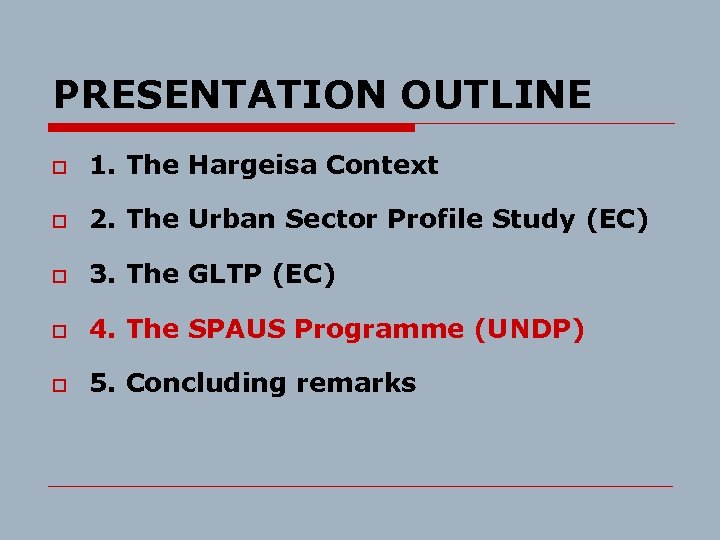 PRESENTATION OUTLINE

1. The Hargeisa Context

2. The Urban Sector Profile Study (EC)

3. The GLTP (EC)

4. The SPAUS Programme (UNDP)

5. Concluding remarks